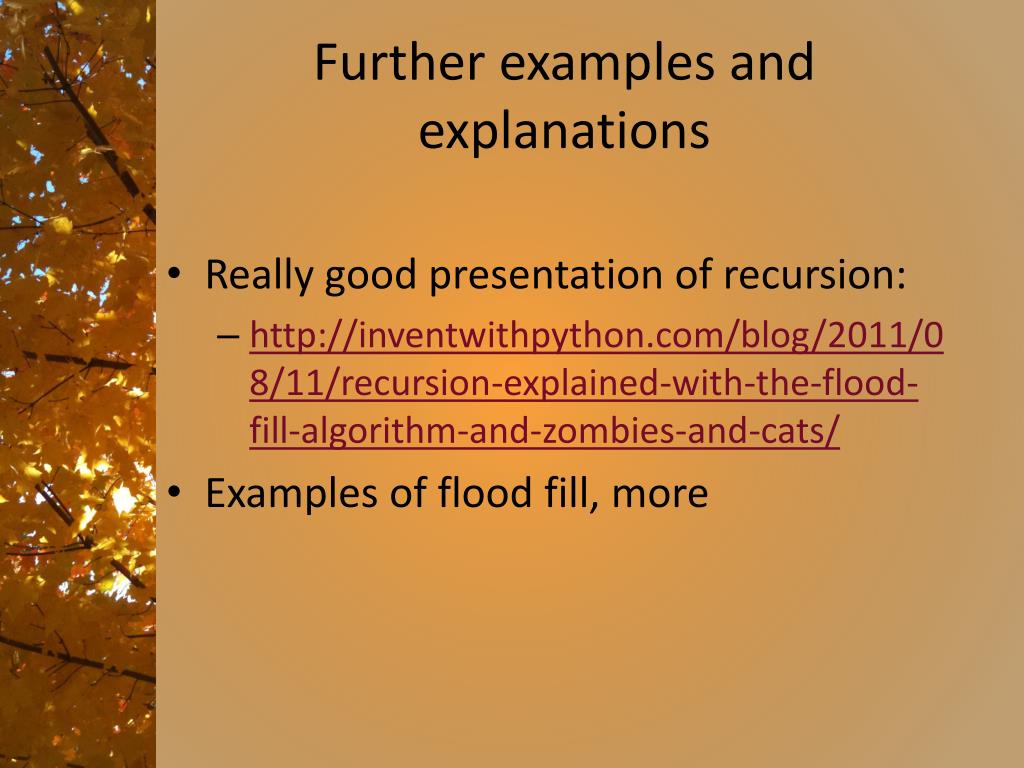 Further examples and explanations

• Really good presentation of recursion:
– http://inventwithpython.com/blog/2011/08/11/recursion-explained-with-the-flood-fill-algorithm-and-zombies-and-cats/
• Examples of flood fill, more